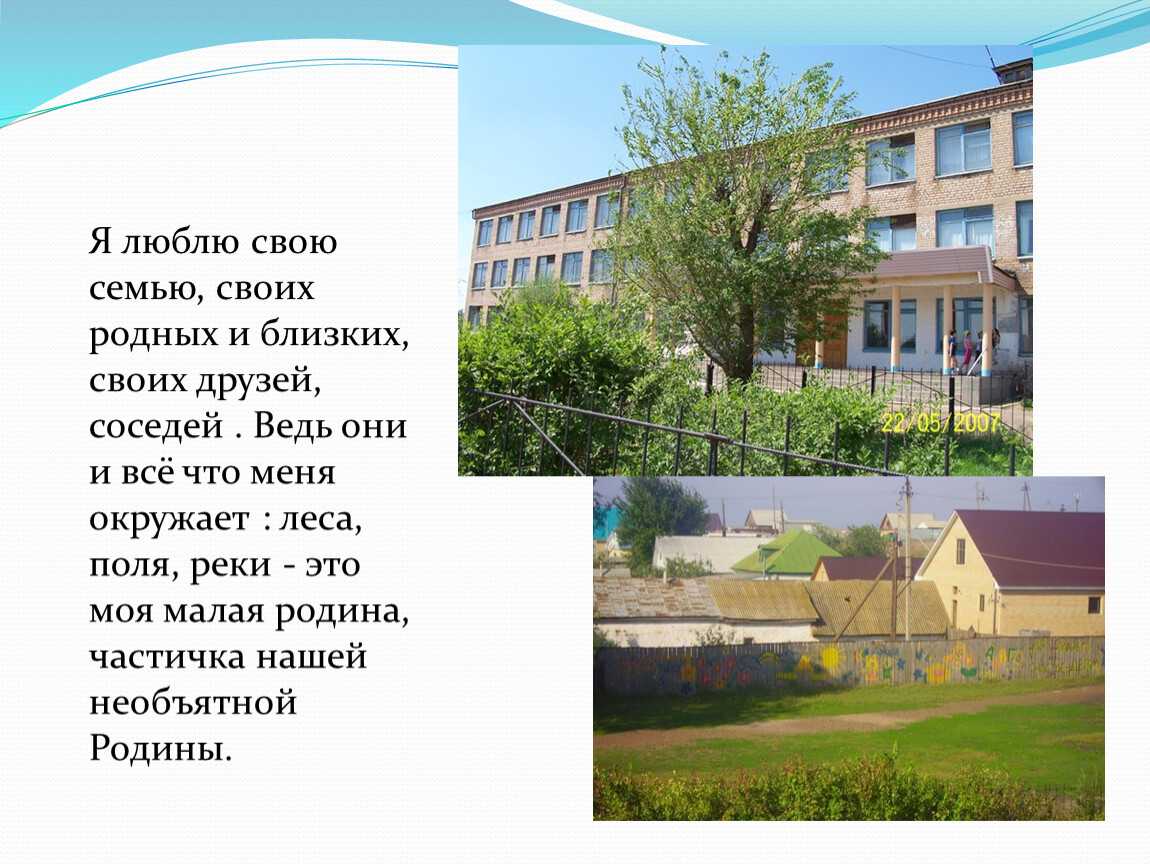 Я люблю свою семью, своих родных и близких, своих друзей, соседей . Ведь они и всё что меня окружает : леса, поля, реки - это моя малая родина, частичка нашей необъятной Родины.

22/05/2007